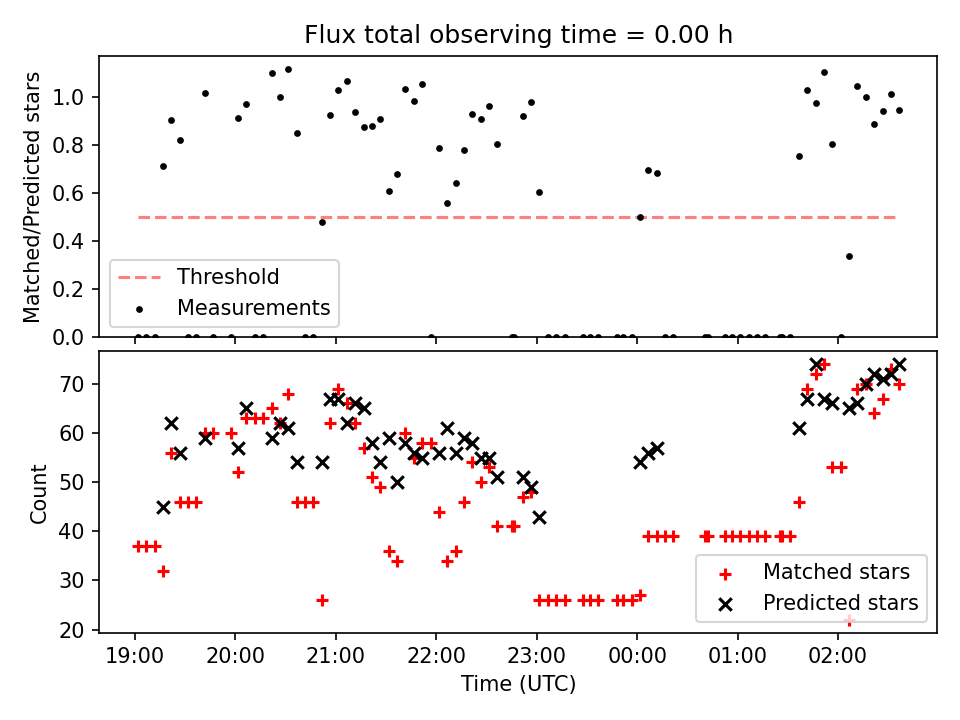 Flux total observing time = 0.00 h

Matched/Predicted stars

1.0
0.8
0.6
0.4
0.2
0.0

Threshold
Measurements

Count

70
60
50
40
30
20

Matched stars
Predicted stars

19:00
20:00
21:00
22:00
23:00
00:00
01:00
02:00

Time (UTC)